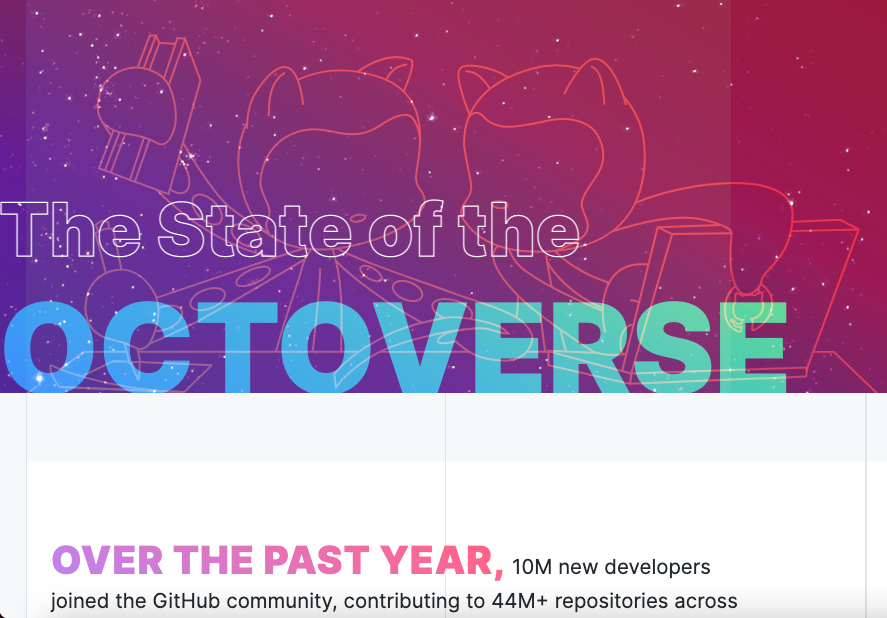 The State of the
OCTOVERSE

OVER THE PAST YEAR, 10M new developers joined the GitHub community, contributing to 44M+ repositories across